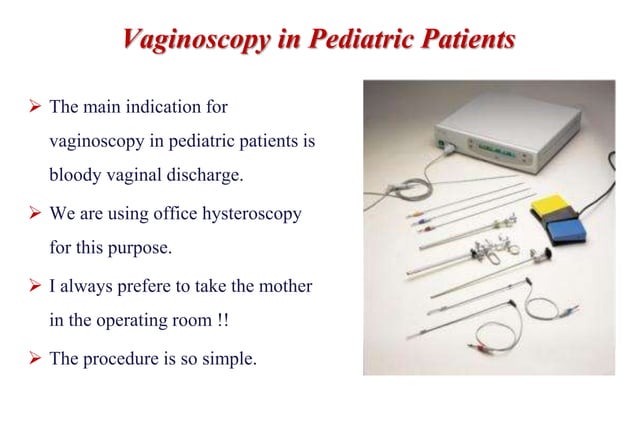 Vaginoscopy in Pediatric Patients

➢ The main indication for vaginoscopy in pediatric patients is bloody vaginal discharge.

➢ We are using office hysteroscopy for this purpose.

➢ I always prefere to take the mother in the operating room !!

➢ The procedure is so simple.